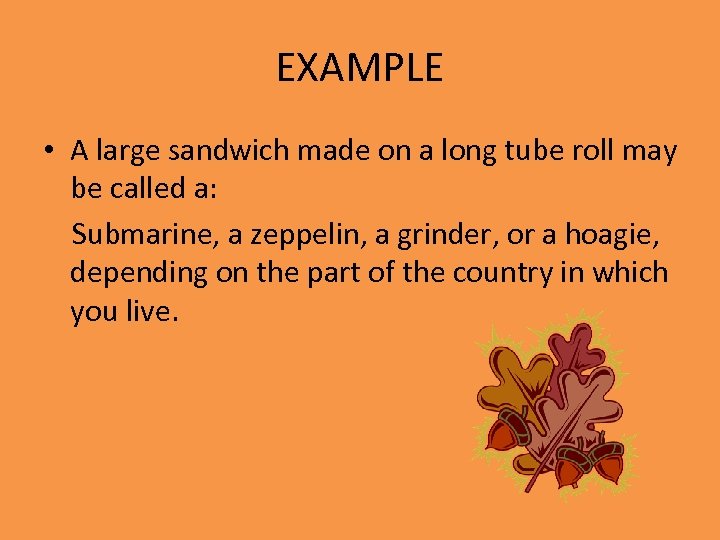 EXAMPLE

• A large sandwich made on a long tube roll may be called a:

Submarine, a zeppelin, a grinder, or a hoagie, depending on the part of the country in which you live.